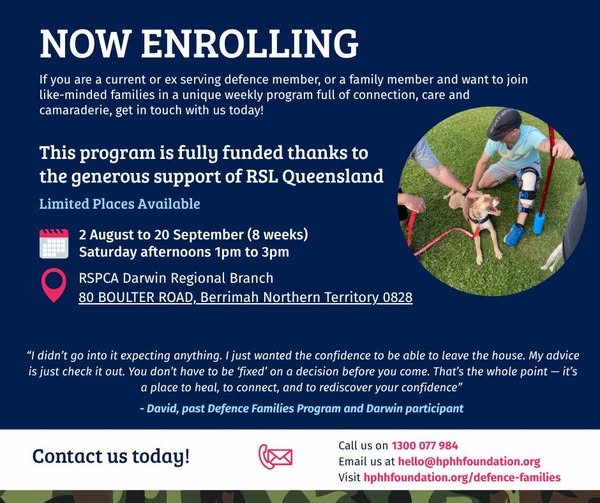 NOW ENROLLING

If you are a current or ex serving defence member, or a family member and want to join like-minded families in a unique weekly program full of connection, care and camaraderie, get in touch with us today!

This program is fully funded thanks to the generous support of RSL Queensland

Limited Places Available

2 August to 20 September (8 weeks)
Saturday afternoons 1pm to 3pm

RSPCA Darwin Regional Branch
80 BOULTER ROAD, Berrimah Northern Territory 0828

"I didn't go into it expecting anything. I just wanted the confidence to be able to leave the house. My advice is just check it out. You don't have to be 'fixed' on a decision before you come. That's the whole point — it's a place to heal, to connect, and to rediscover your confidence"

- David, past Defence Families Program and Darwin participant

Contact us today!

Call us on 1300 077 984
Email us at hello@hphhfoundation.org
Visit hphhfoundation.org/defence-families